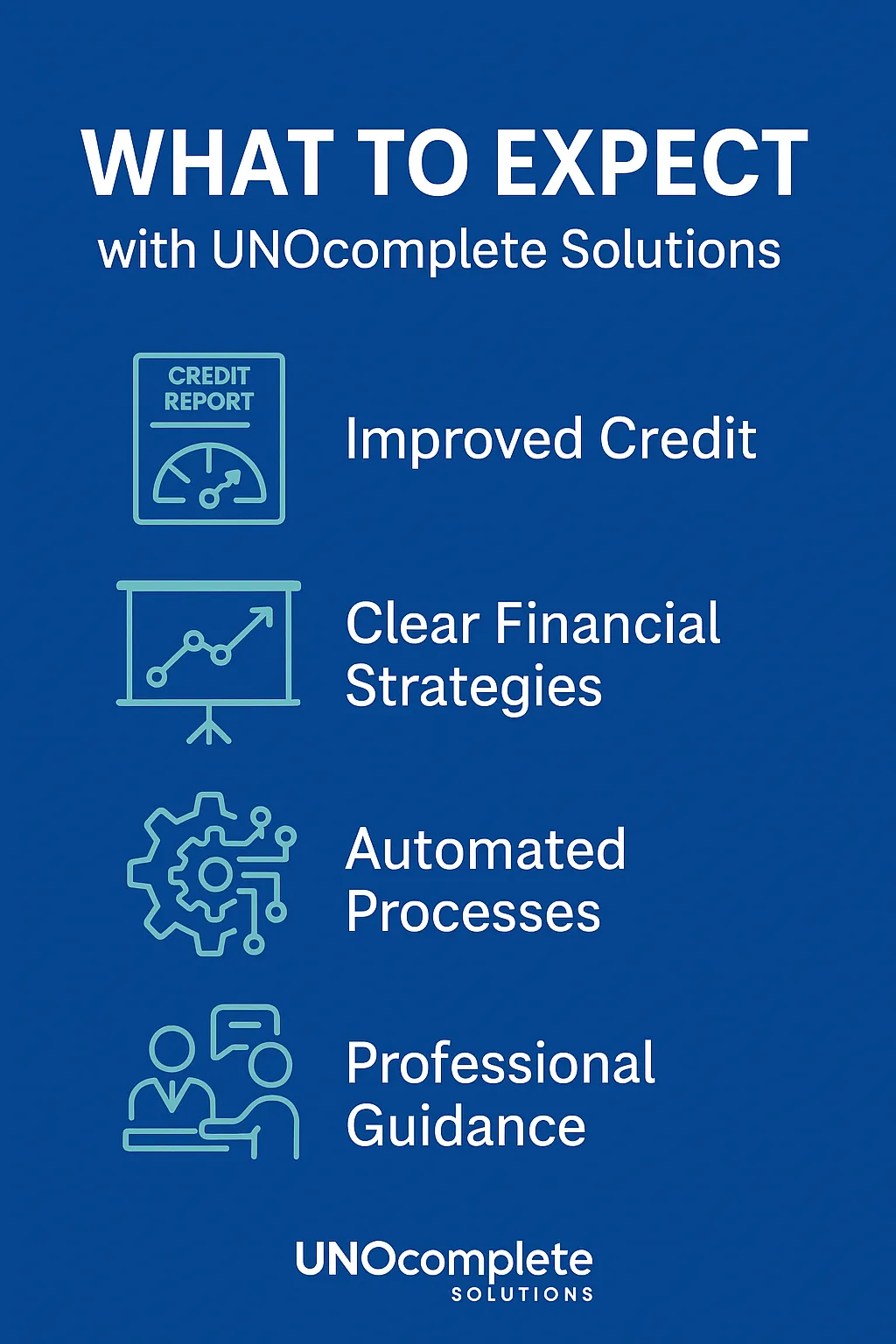 WHAT TO EXPECT
with UNOcomplete Solutions

CREDIT REPORT

Improved Credit

Clear Financial Strategies

Automated Processes

Professional Guidance

UNOcomplete
SOLUTIONS